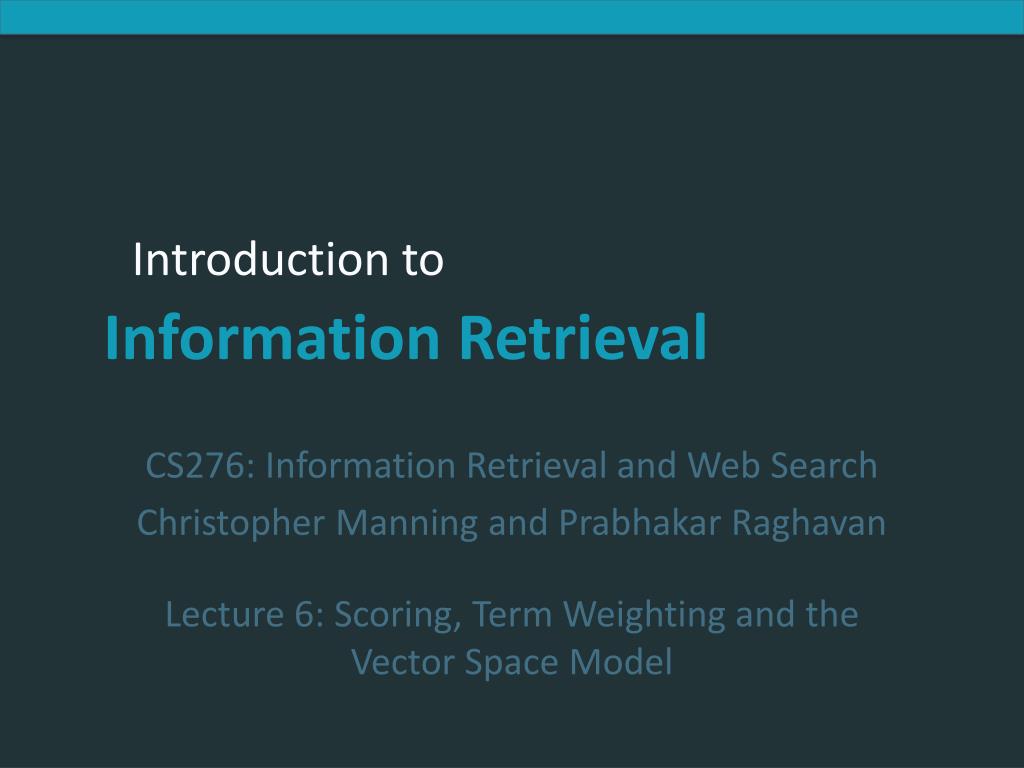 Introduction to

Information Retrieval

CS276: Information Retrieval and Web Search
Christopher Manning and Prabhakar Raghavan

Lecture 6: Scoring, Term Weighting and the Vector Space Model